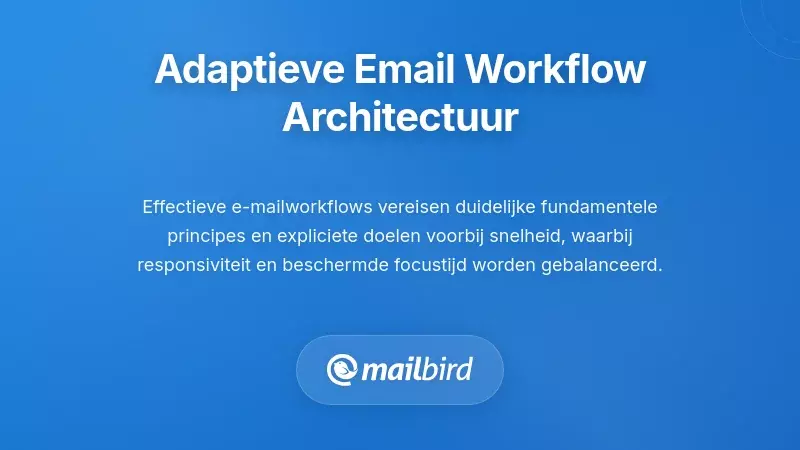 Adaptieve Email Workflow Architectuur

Effectieve e-mailworkflows vereisen duidelijke fundamentele principes en expliciete doelen voorbij snelheid, waarbij responsiviteit en beschermde focustijd worden gebalanceerd.

mailbird